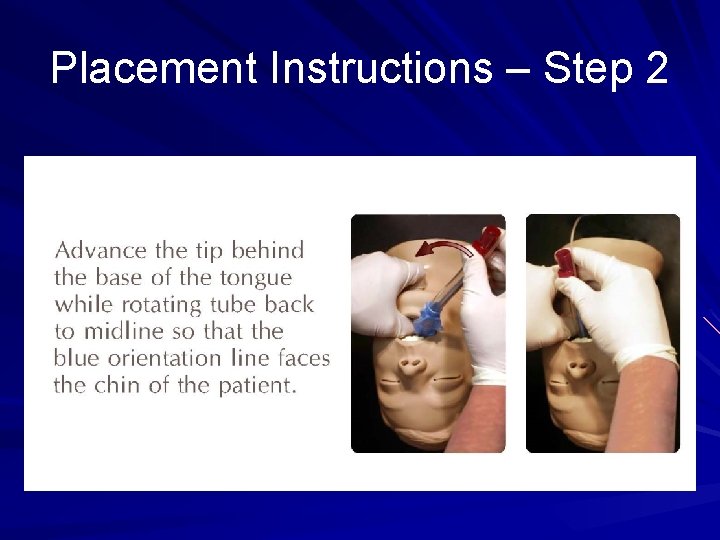 Placement Instructions – Step 2

Advance the tip behind the base of the tongue while rotating tube back to midline so that the blue orientation line faces the chin of the patient.